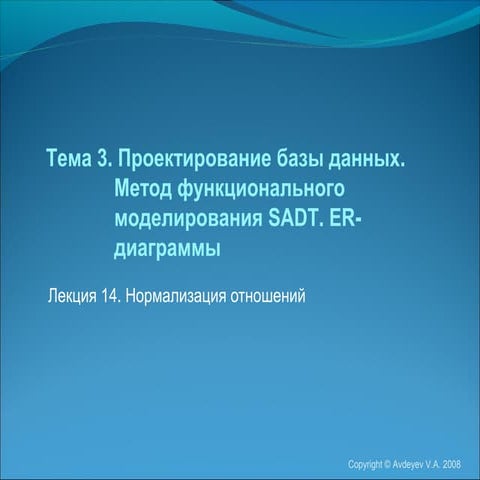 Тема 3. Проектирование базы данных. Метод функционального моделирования SADT. ER-диаграммы

Лекция 14. Нормализация отношений

Copyright © Avdeyev V.A. 2008